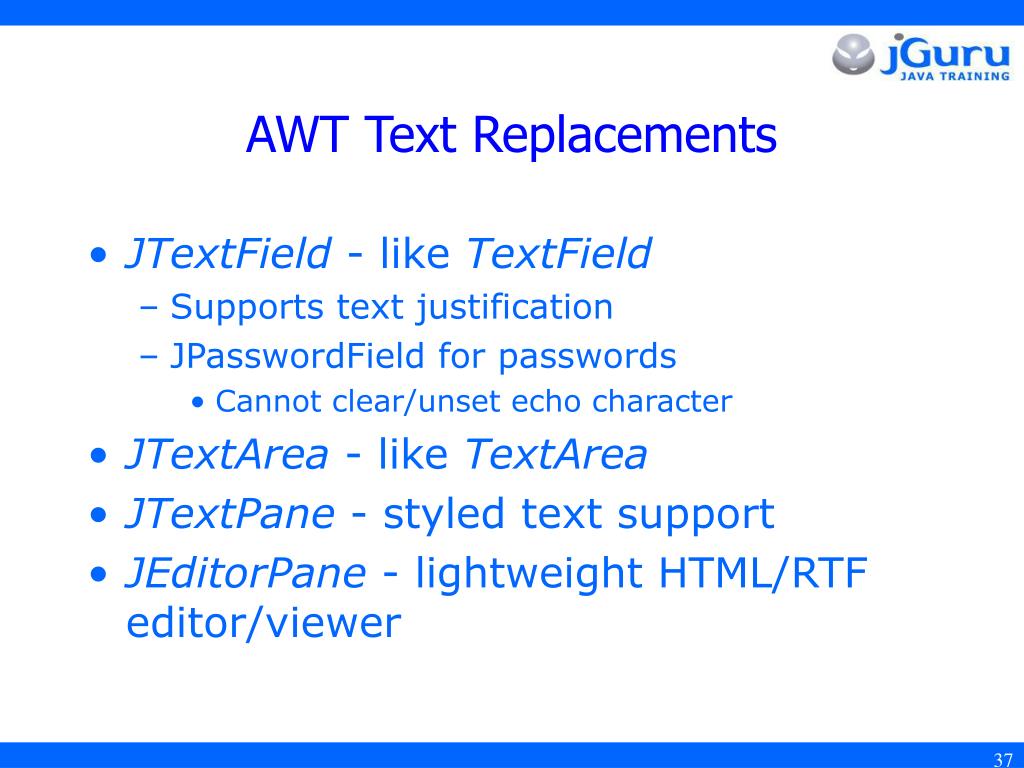 jGuru
JAVA TRAINING

AWT Text Replacements

• JTextField - like TextField
– Supports text justification
– JPasswordField for passwords
• Cannot clear/unset echo character
• JTextArea - like TextArea
• JTextPane - styled text support
• JEditorPane - lightweight HTML/RTF editor/viewer

37